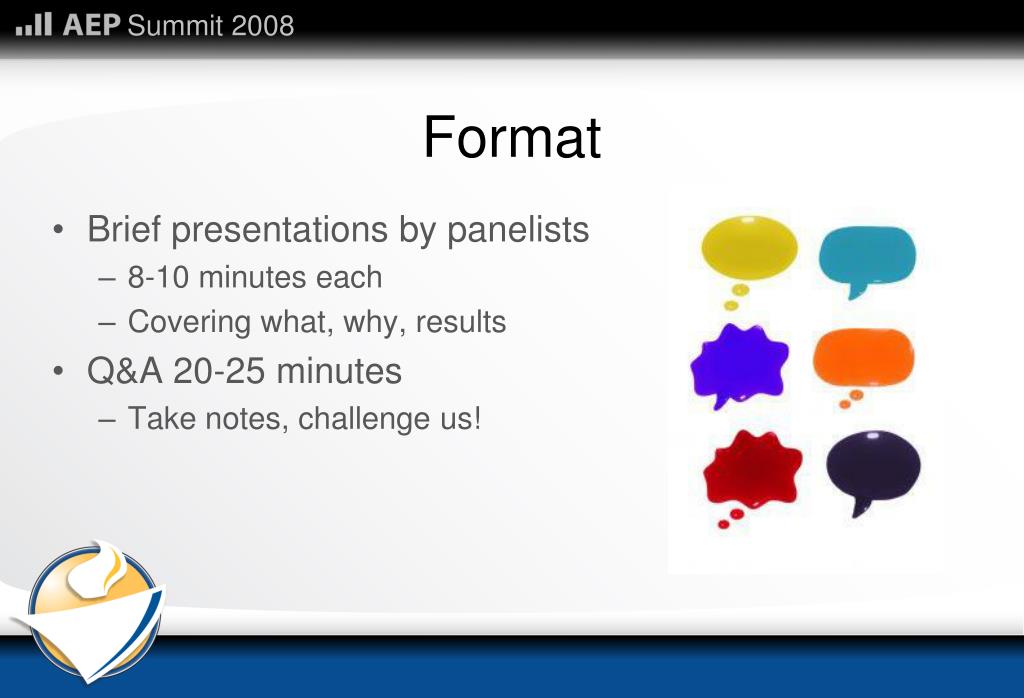 AEP Summit 2008

Format

• Brief presentations by panelists
– 8-10 minutes each
– Covering what, why, results
• Q&A 20-25 minutes
– Take notes, challenge us!